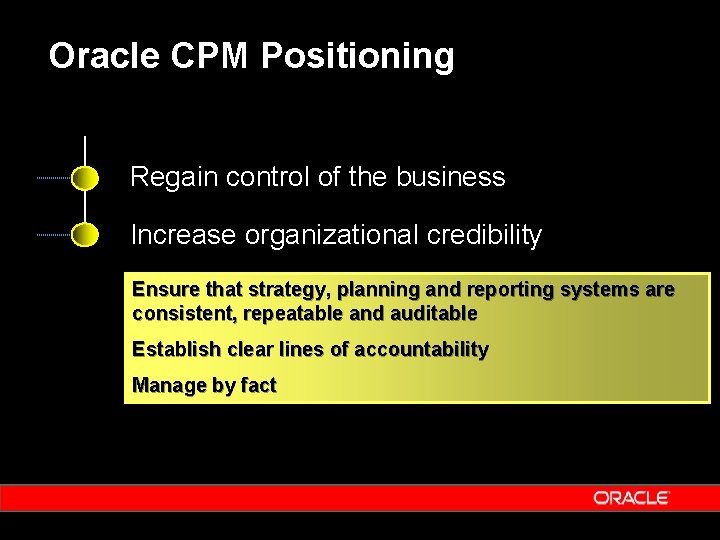 Oracle CPM Positioning

Regain control of the business

Increase organizational credibility

Ensure that strategy, planning and reporting systems are consistent, repeatable and auditable

Establish clear lines of accountability

Manage by fact

ORACLE